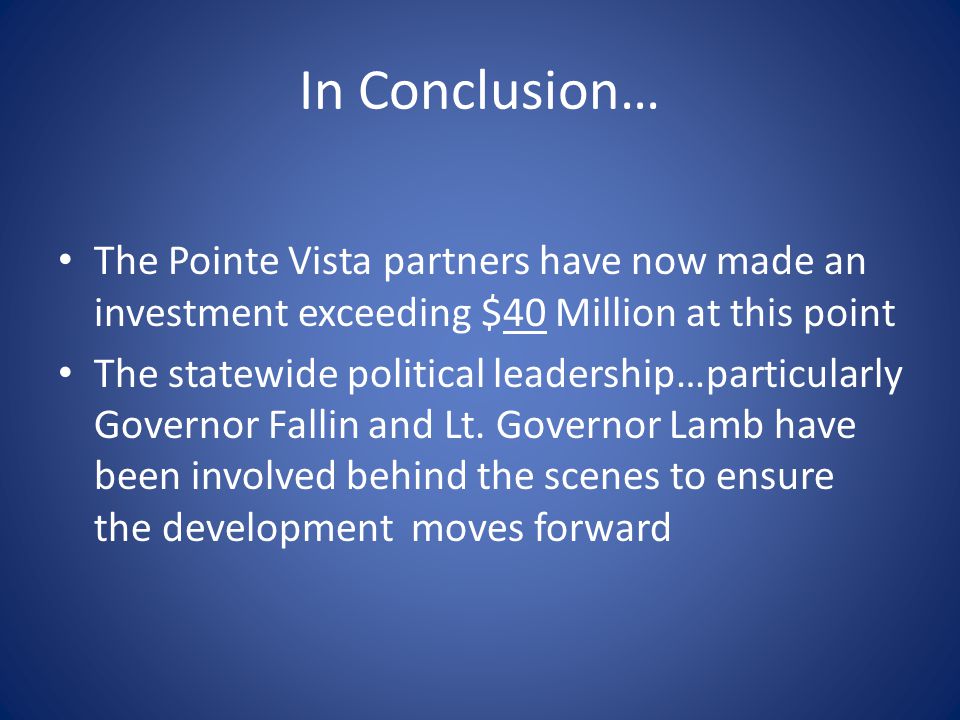 In Conclusion…

• The Pointe Vista partners have now made an investment exceeding \$40 Million at this point
• The statewide political leadership…particularly Governor Fallin and Lt. Governor Lamb have been involved behind the scenes to ensure the development moves forward